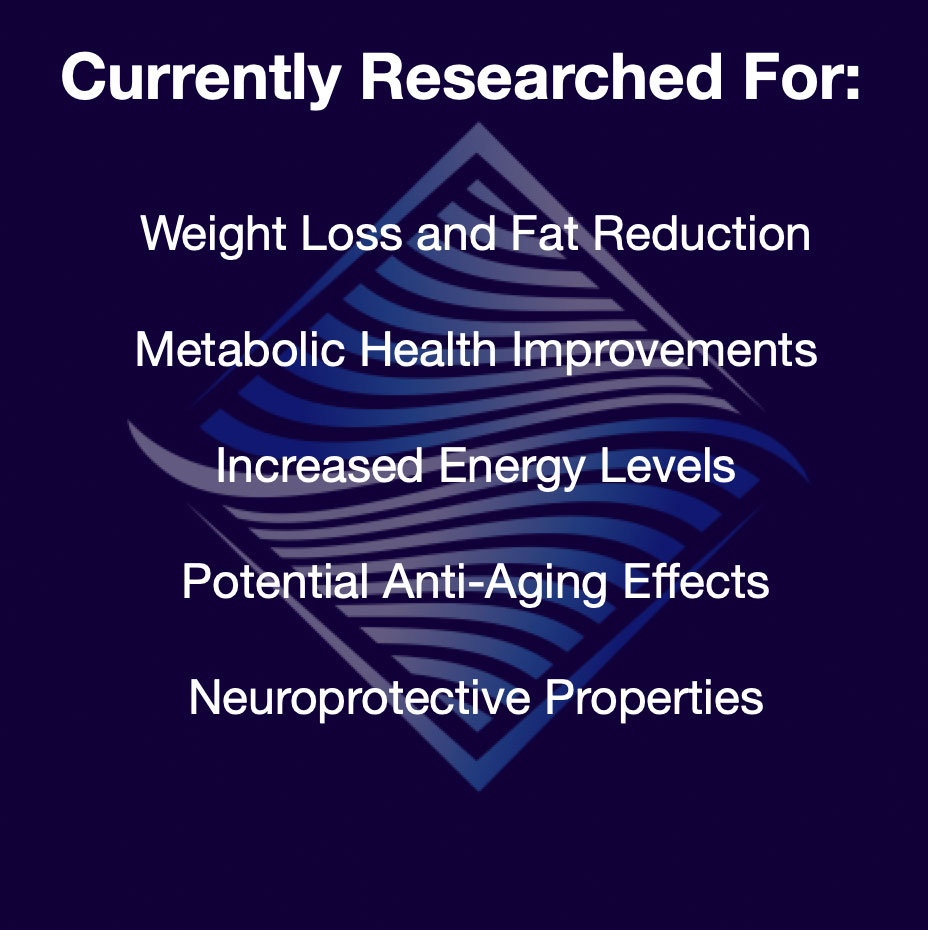 Currently Researched For:

Weight Loss and Fat Reduction

Metabolic Health Improvements

Increased Energy Levels

Potential Anti-Aging Effects

Neuroprotective Properties